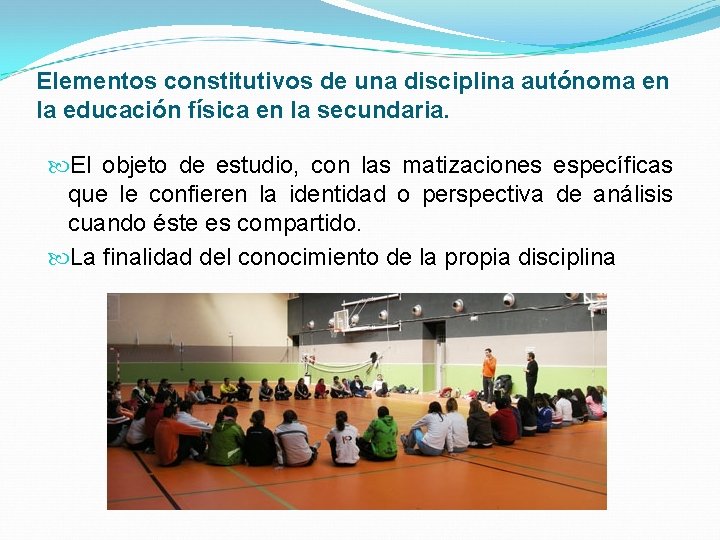 Elementos constitutivos de una disciplina autónoma en la educación física en la secundaria.

El objeto de estudio, con las matizaciones específicas que le confieren la identidad o perspectiva de análisis cuando éste es compartido.

La finalidad del conocimiento de la propia disciplina